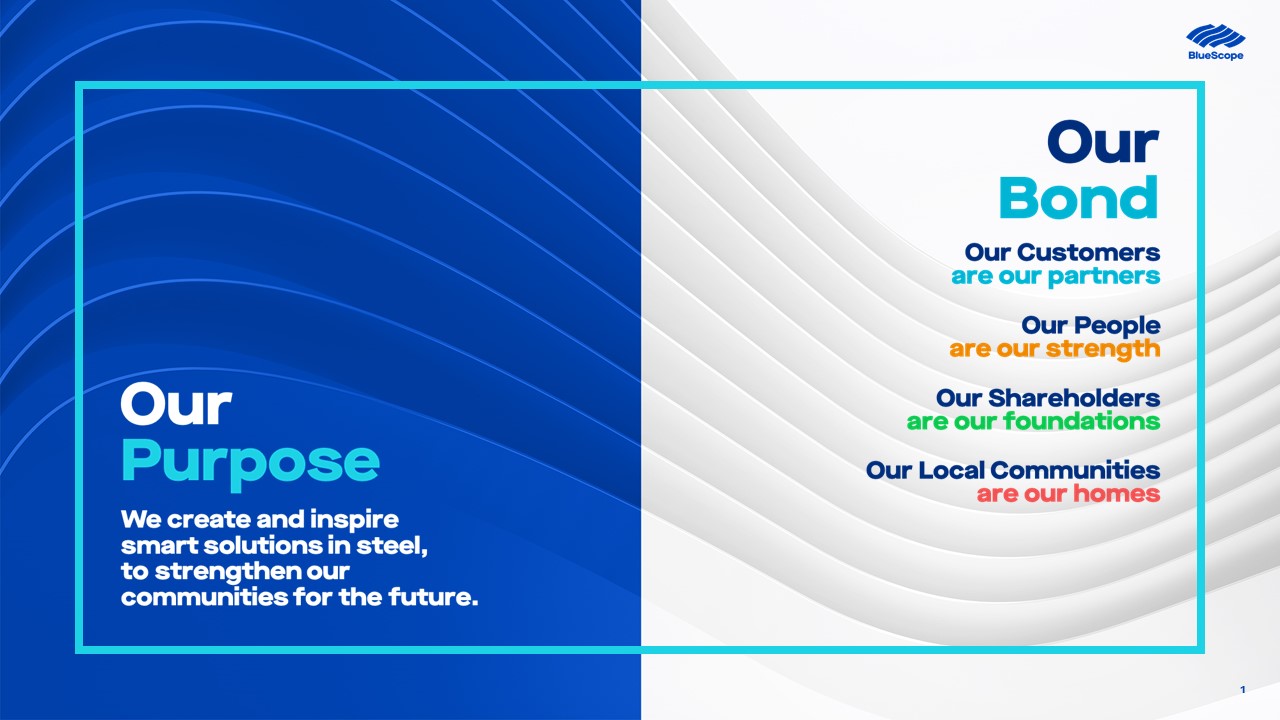 BlueScope

Our
Purpose

We create and inspire smart solutions in steel, to strengthen our communities for the future.

Our
Bond

Our Customers
are our partners

Our People
are our strength

Our Shareholders
are our foundations

Our Local Communities
are our homes

1